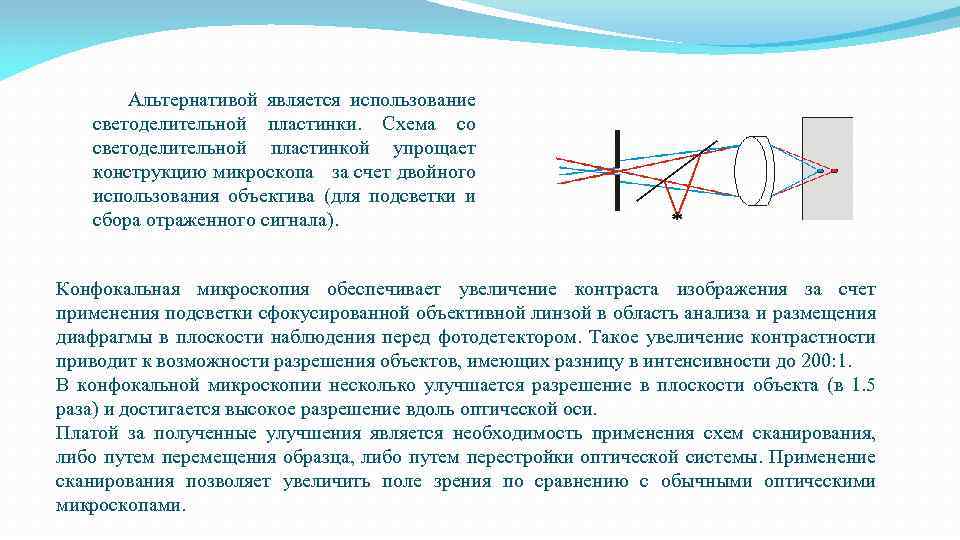 Альтернативой является использование светоделительной пластинки. Схема со светоделительной пластинкой упрощает конструкцию микроскопа за счет двойного использования объектива (для подсветки и сбора отраженного сигнала).

Конфокальная микроскопия обеспечивает увеличение контраста изображения за счет применения подсветки сфокусированной объективной линзой в область анализа и размещения диафрагмы в плоскости наблюдения перед фотодетектором. Такое увеличение контрастности приводит к возможности разрешения объектов, имеющих разницу в интенсивности до 200:1.
В конфокальной микроскопии несколько улучшается разрешение в плоскости объекта (в 1.5 раза) и достигается высокое разрешение вдоль оптической оси.
Платой за полученные улучшения является необходимость применения схем сканирования, либо путем перемещения образца, либо путем перестройки оптической системы. Применение сканирования позволяет увеличить поле зрения по сравнению с обычными оптическими микроскопами.